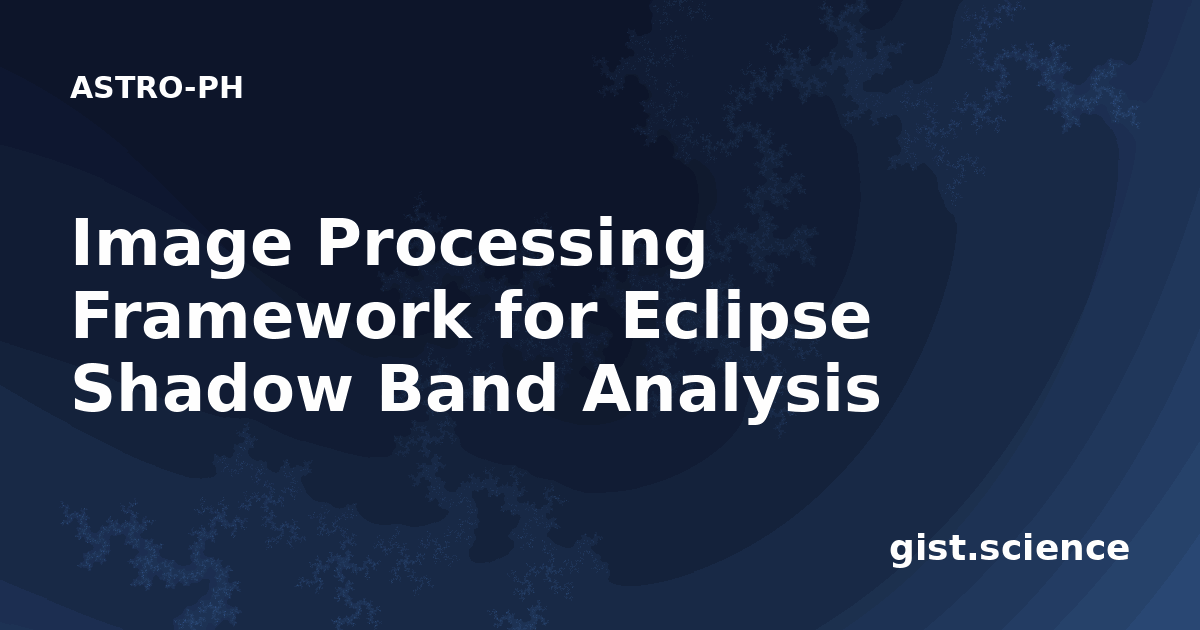 ASTRO-PH

Image Processing Framework for Eclipse Shadow Band Analysis

gist.science